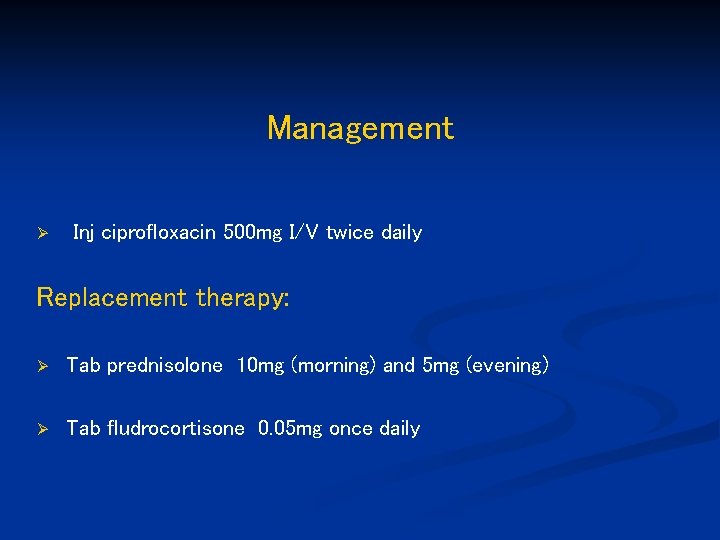 Management

➢ Inj ciprofloxacin 500mg I/V twice daily

Replacement therapy:

➢ Tab prednisolone 10mg (morning) and 5mg (evening)

➢ Tab fludrocortisone 0.05mg once daily